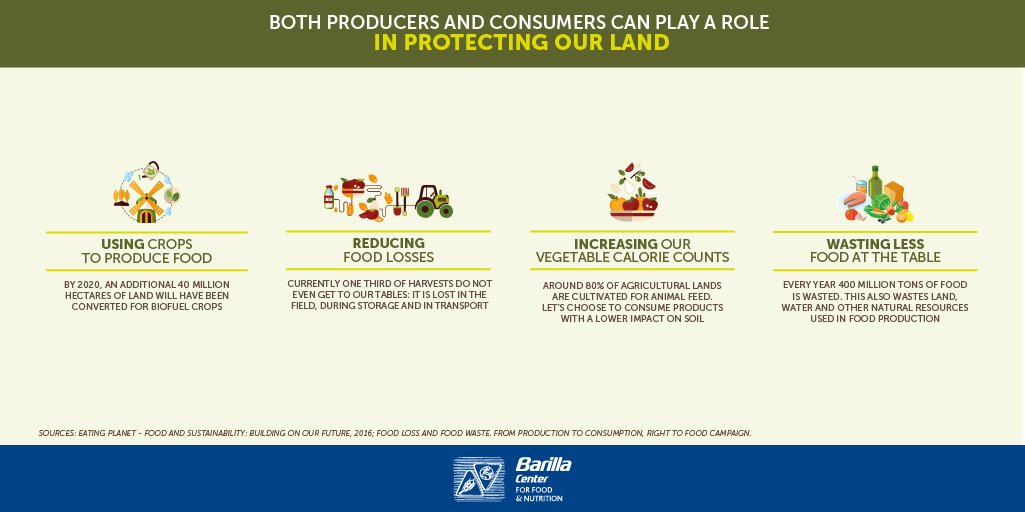 BOTH PRODUCERS AND CONSUMERS CAN PLAY A ROLE
IN PROTECTING OUR LAND

USING CROPS TO PRODUCE FOOD

BY 2020, AN ADDITIONAL 40 MILLION HECTARES OF LAND WILL HAVE BEEN CONVERTED FOR BIOFUEL CROPS

REDUCING FOOD LOSSES

CURRENTLY ONE THIRD OF HARVESTS DO NOT EVEN GET TO OUR TABLES: IT IS LOST IN THE FIELD, DURING STORAGE AND IN TRANSPORT

INCREASING OUR VEGETABLE CALORIE COUNTS

AROUND 80% OF AGRICULTURAL LANDS ARE CULTIVATED FOR ANIMAL FEED. LET'S CHOOSE TO CONSUME PRODUCTS WITH A LOWER IMPACT ON SOIL

WASTING LESS FOOD AT THE TABLE

EVERY YEAR 400 MILLION TONS OF FOOD IS WASTED. THIS ALSO WASTES LAND, WATER AND OTHER NATURAL RESOURCES USED IN FOOD PRODUCTION

SOURCES: EATING PLANET - FOOD AND SUSTAINABILITY: BUILDING ON OUR FUTURE, 2016; FOOD LOSS AND FOOD WASTE. FROM PRODUCTION TO CONSUMPTION, RIGHT TO FOOD CAMPAIGN.

Barilla Center FOR FOOD & NUTRITION